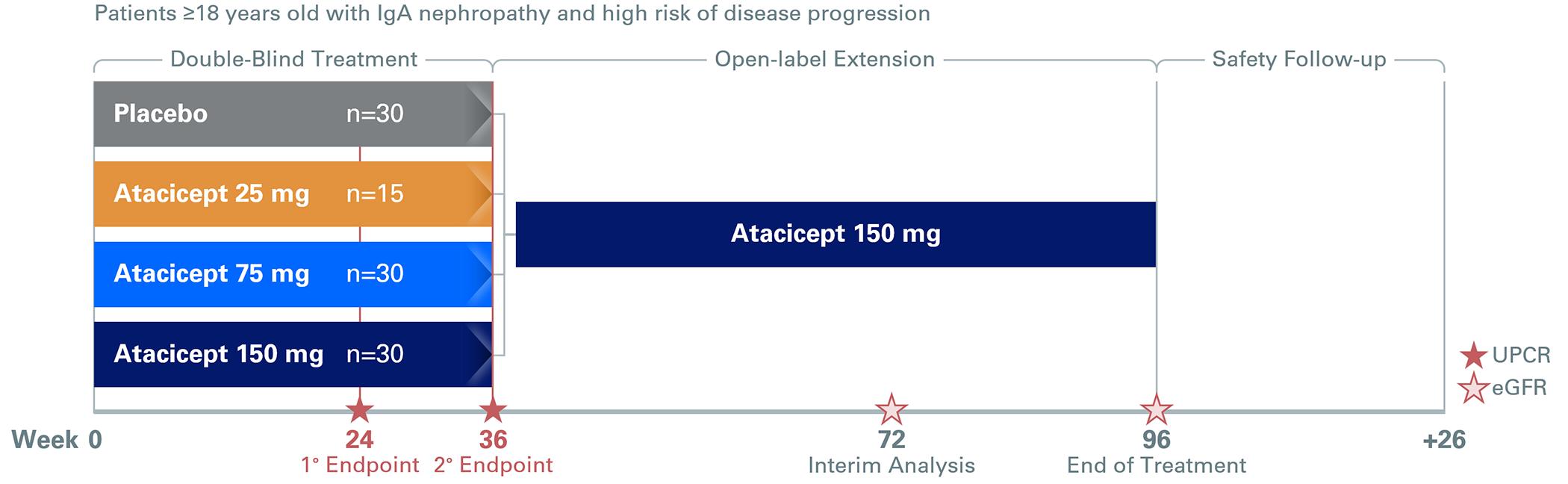 Patients ≥18 years old with IgA nephropathy and high risk of disease progression

Double-Blind Treatment

Open-label Extension

Safety Follow-up

Placebo n=30

Atacicept 25 mg n=15

Atacicept 75 mg n=30

Atacicept 150 mg n=30

Atacicept 150 mg

UPCR

eGFR

Week 0

24
1° Endpoint

36
2° Endpoint

72
Interim Analysis

96
End of Treatment

+26